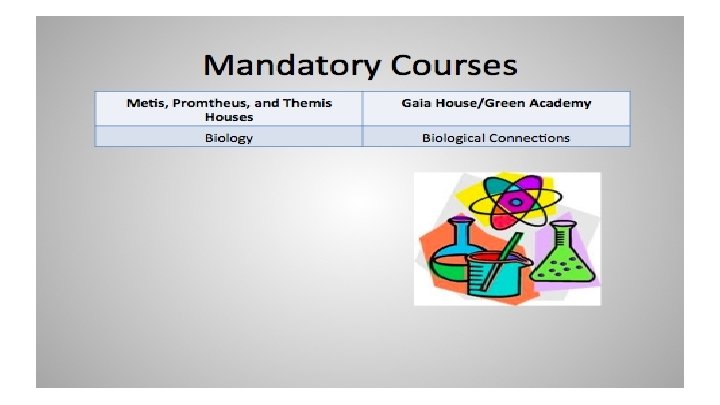 Mandatory Courses

| Metis, Promtheus, and Themis Houses | Gaia House/Green Academy |
|---|---|
| Biology | Biological Connections |